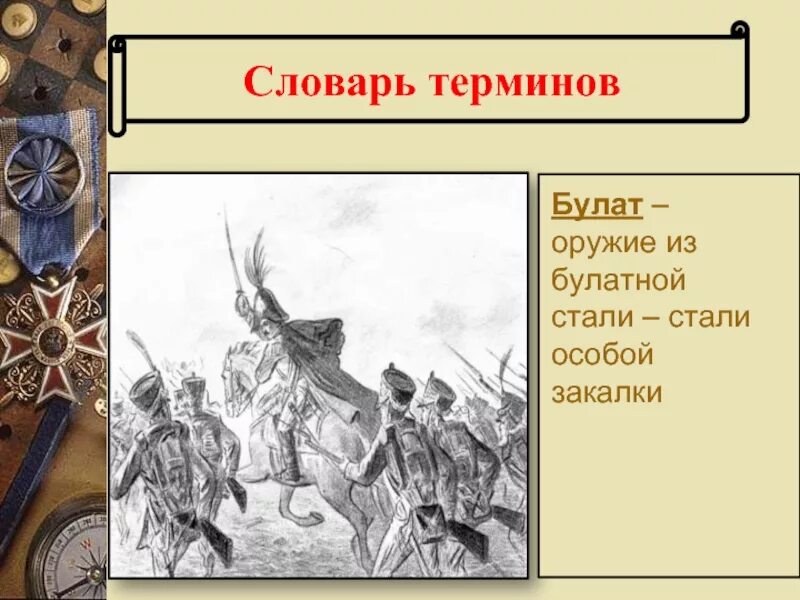 Словарь терминов

Булат – оружие из булатной стали – стали особой закалки